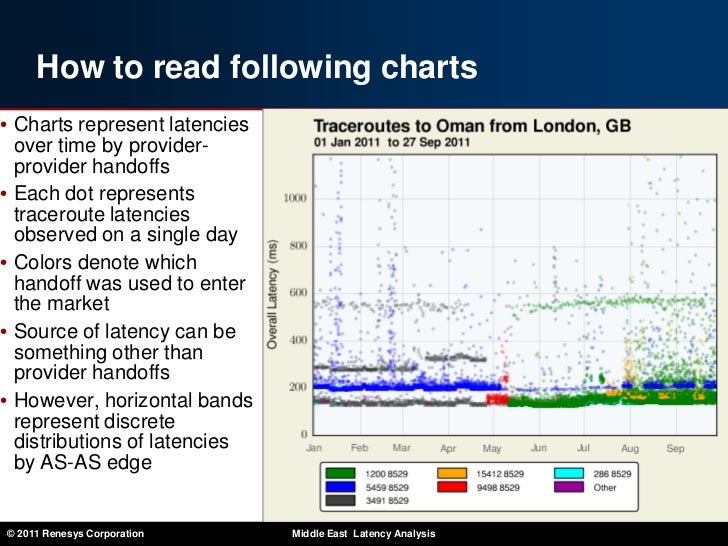 How to read following charts

• Charts represent latencies over time by provider-provider handoffs
• Each dot represents traceroute latencies observed on a single day
• Colors denote which handoff was used to enter the market
• Source of latency can be something other than provider handoffs
• However, horizontal bands represent discrete distributions of latencies by AS-AS edge

Traceroutes to Oman from London, GB
01 Jan 2011 to 27 Sep 2011

Overall Latency (ms)
1000
800
600
400
200
0

Jan Feb Mar Apr May Jun Jul Aug Sep

1200 8529
5459 8529
3491 8529
15412 8529
9498 8529
286 8529
Other

© 2011 Renesys Corporation
Middle East Latency Analysis